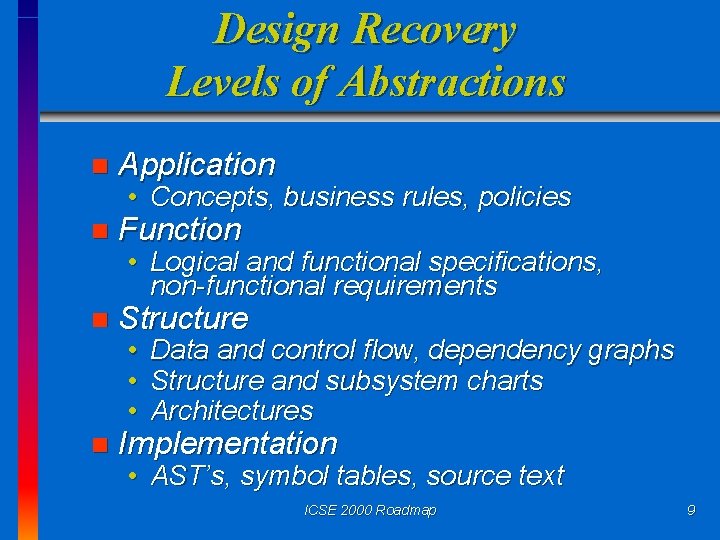 Design Recovery
Levels of Abstractions

Application
• Concepts, business rules, policies

Function
• Logical and functional specifications, non-functional requirements

Structure
• Data and control flow, dependency graphs
• Structure and subsystem charts
• Architectures

Implementation
• AST's, symbol tables, source text

ICSE 2000 Roadmap

9